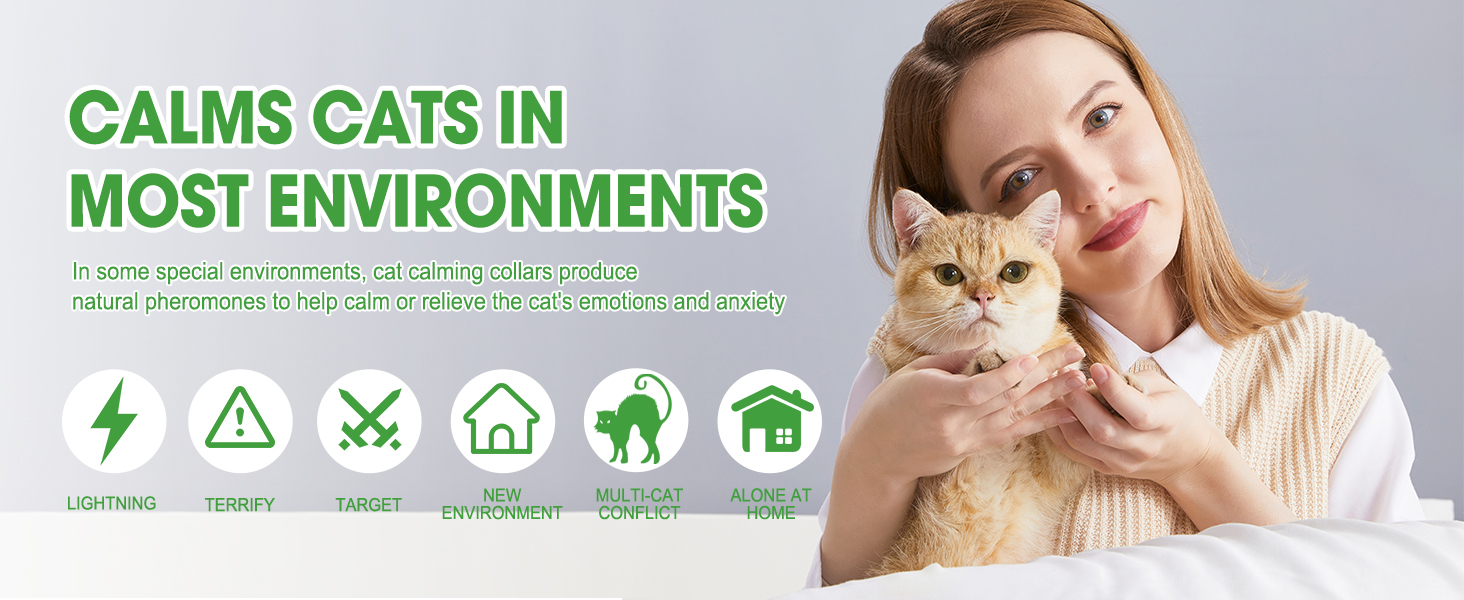 CALMS CATS IN MOST ENVIRONMENTS

In some special environments, cat calming collars produce natural pheromones to help calm or relieve the cat's emotions and anxiety

LIGHTNING

TERRIFY

TARGET

NEW ENVIRONMENT

MULTI-CAT CONFLICT

ALONE AT HOME